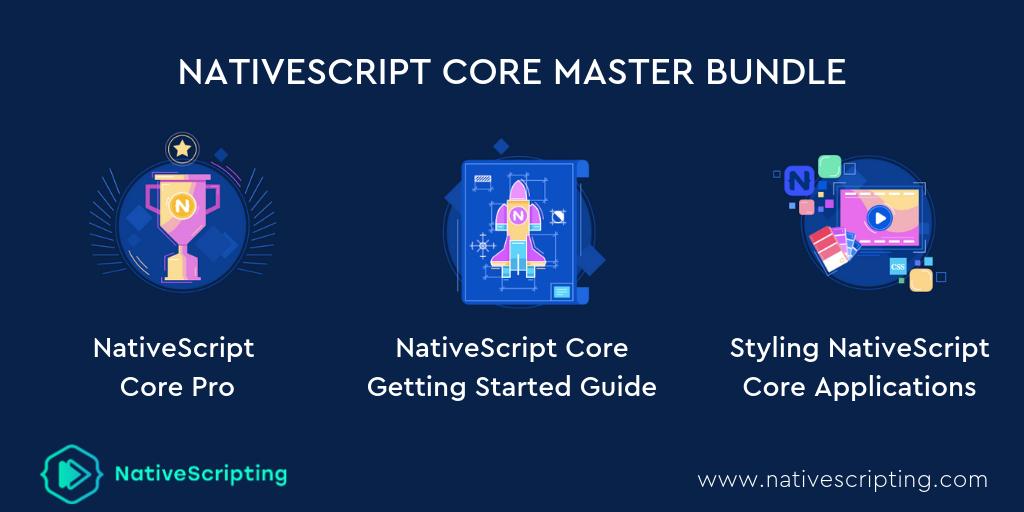 NATIVESCRIPT CORE MASTER BUNDLE

N

NativeScript Core Pro

N

NativeScript Core Getting Started Guide

N

CSS

Styling NativeScript Core Applications

NativeScripting

www.nativescripting.com